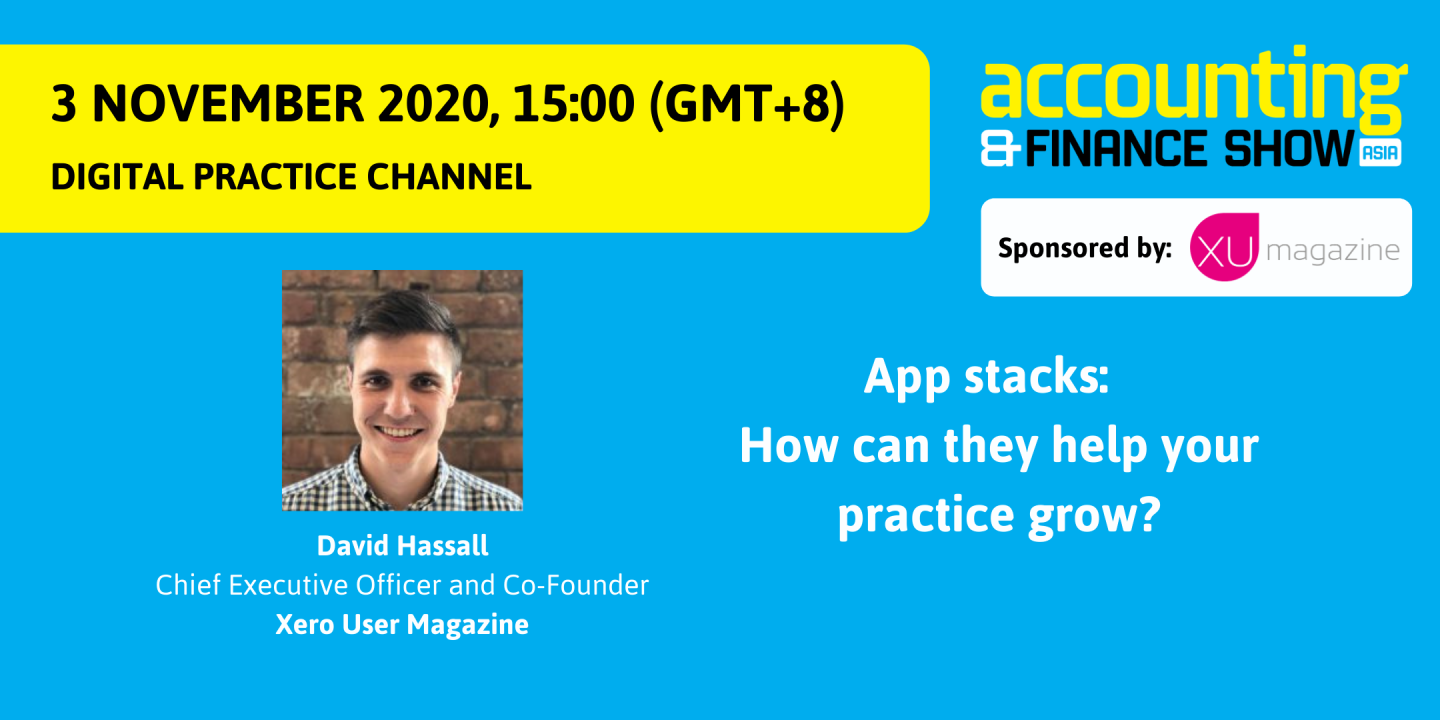 3 NOVEMBER 2020, 15:00 (GMT+8)
DIGITAL PRACTICE CHANNEL

accounting
& FINANCE SHOW ASIA

Sponsored by: XU magazine

David Hassall
Chief Executive Officer and Co-Founder
Xero User Magazine

App stacks:
How can they help your practice grow?